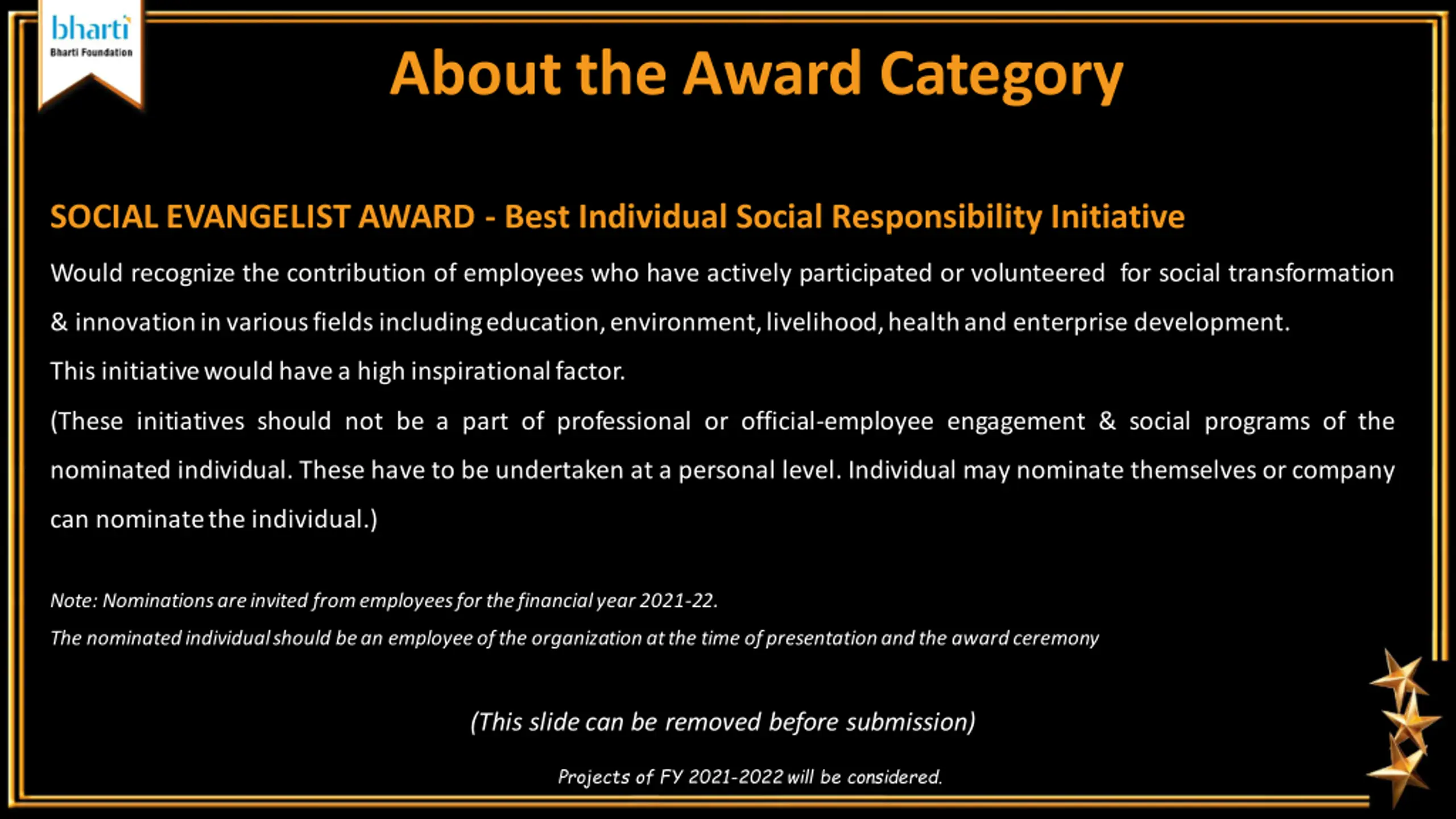 bharti
Bharti Foundation

About the Award Category

SOCIAL EVANGELIST AWARD - Best Individual Social Responsibility Initiative

Would recognize the contribution of employees who have actively participated or volunteered for social transformation & innovation in various fields including education, environment, livelihood, health and enterprise development.

This initiative would have a high inspirational factor.

(These initiatives should not be a part of professional or official-employee engagement & social programs of the nominated individual. These have to be undertaken at a personal level. Individual may nominate themselves or company can nominate the individual.)

Note: Nominations are invited from employees for the financial year 2021-22.

The nominated individual should be an employee of the organization at the time of presentation and the award ceremony

(This slide can be removed before submission)

Projects of FY 2021-2022 will be considered.